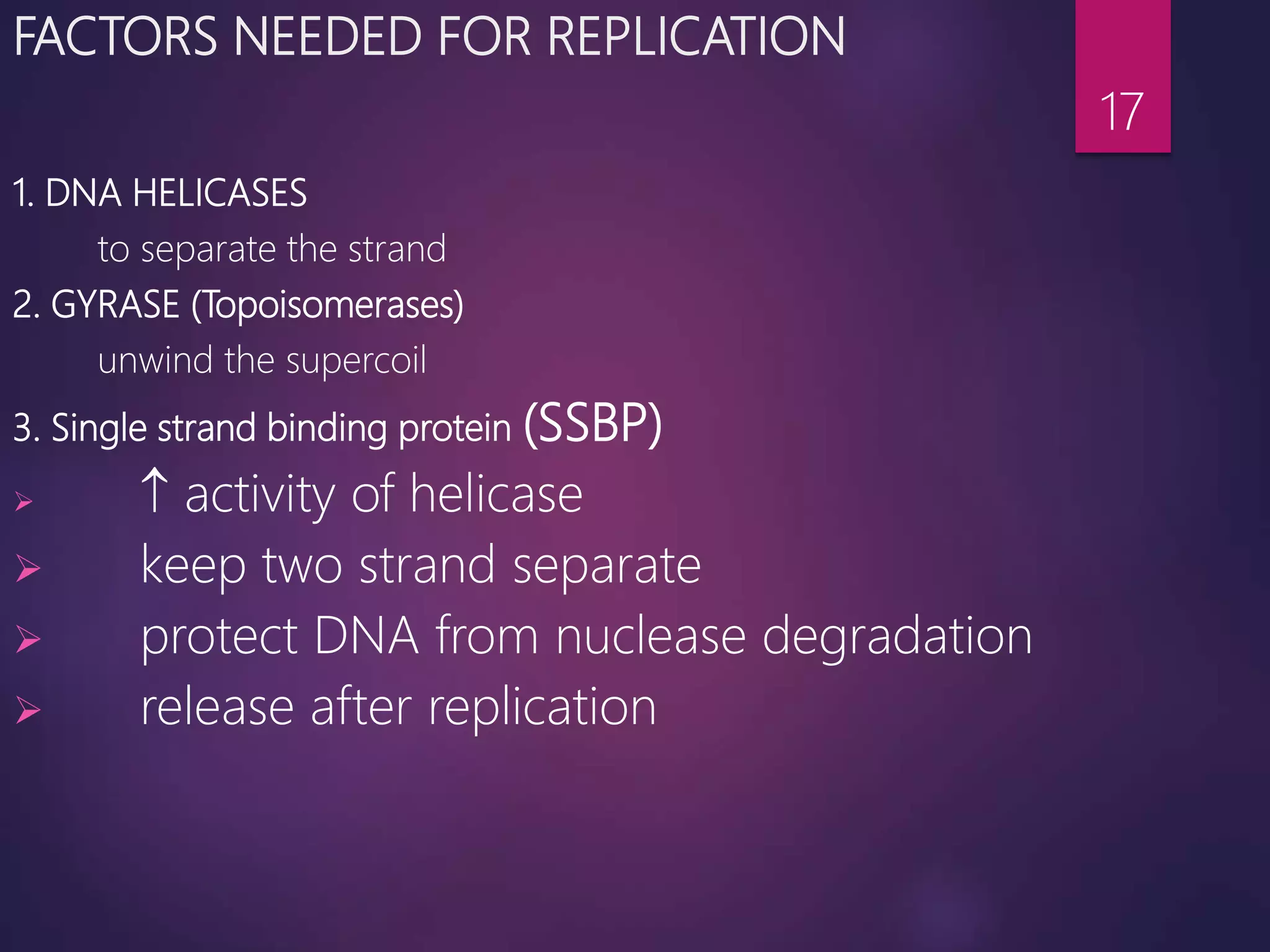 FACTORS NEEDED FOR REPLICATION

17

1. DNA HELICASES

to separate the strand

2. GYRASE (Topoisomerases)

unwind the supercoil

3. Single strand binding protein (SSBP)

➢ ↑ activity of helicase

➢ keep two strand separate

➢ protect DNA from nuclease degradation

➢ release after replication